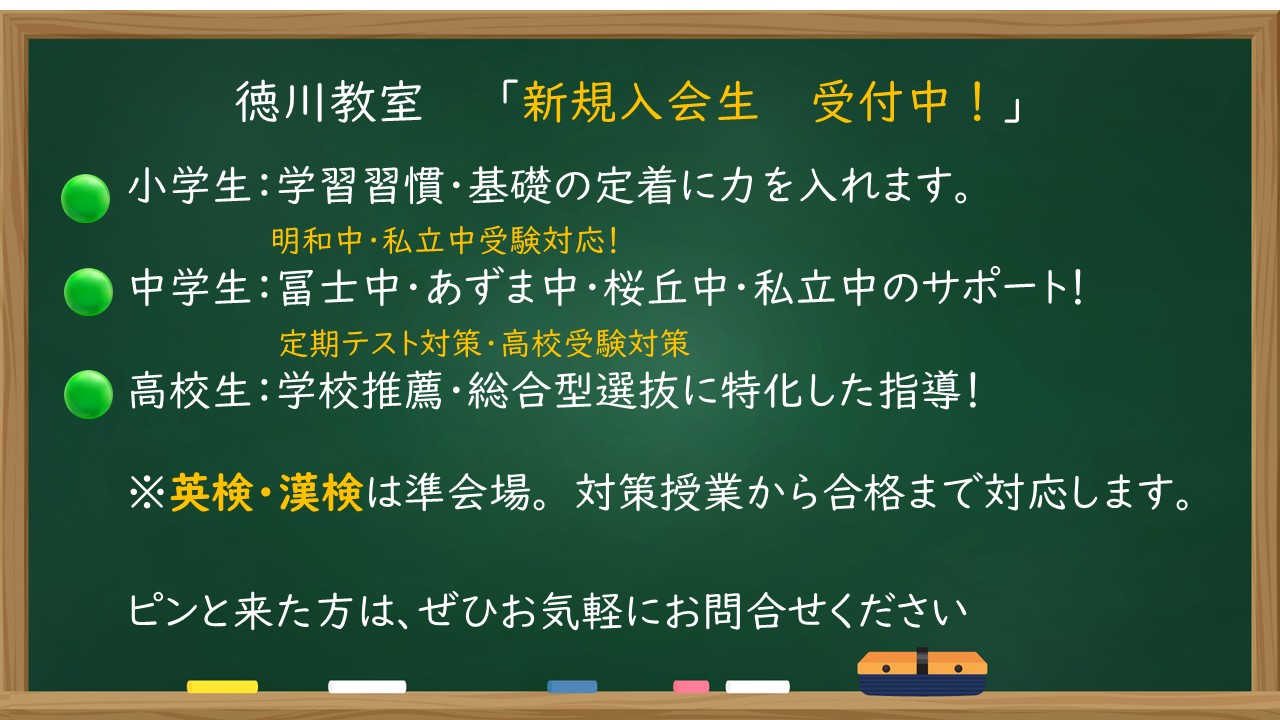 徳川教室　「新規入会生　受付中！」

小学生：学習習慣・基礎の定着に力を入れます。

明和中・私立中受験対応！

中学生：冨士中・あずま中・桜丘中・私立中のサポート！

定期テスト対策・高校受験対策

高校生：学校推薦・総合型選抜に特化した指導！

※英検・漢検は準会場。対策授業から合格まで対応します。

ピンと来た方は、ぜひお気軽にお問合せください